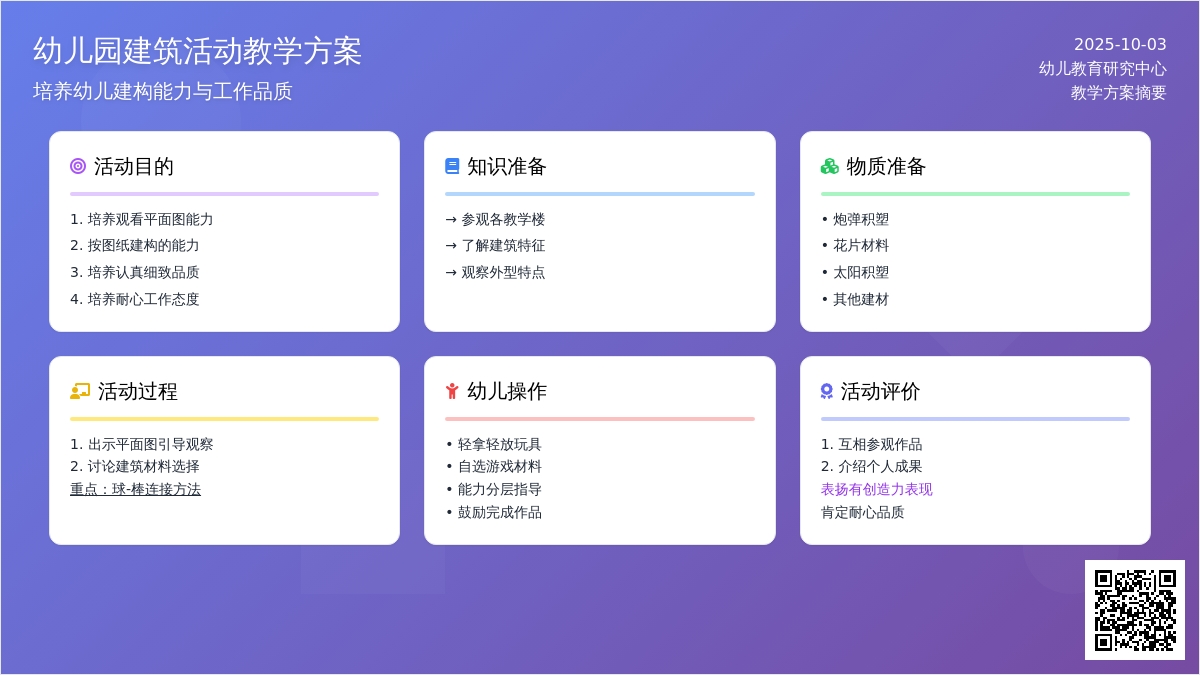 幼儿园建筑活动教学方案
培养幼儿建构能力与工作品质

2025-10-03
幼儿教育研究中心
教学方案摘要

活动目的
1. 培养观看平面图能力
2. 按图纸建构的能力
3. 培养认真细致品质
4. 培养耐心工作态度

知识准备
→ 参观各教学楼
→ 了解建筑特征
→ 观察外型特点

物质准备
• 炮弹积塑
• 花片材料
• 太阳积塑
• 其他建材

活动过程
1. 出示平面图引导观察
2. 讨论建筑材料选择
重点：球-棒连接方法

幼儿操作
• 轻拿轻放玩具
• 自选游戏材料
• 能力分层指导
• 鼓励完成作品

活动评价
1. 互相参观作品
2. 介绍个人成果
表扬有创造力表现
肯定耐心品质